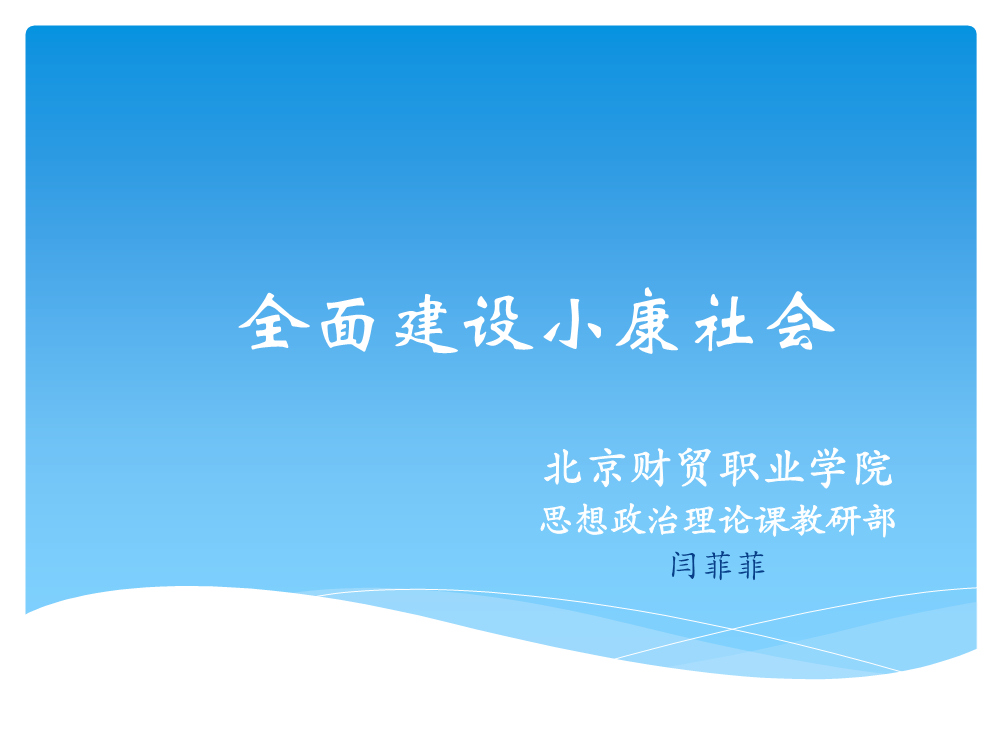 全面建设小康社会

北京财贸职业学院
思想政治理论课教研部
闫菲菲